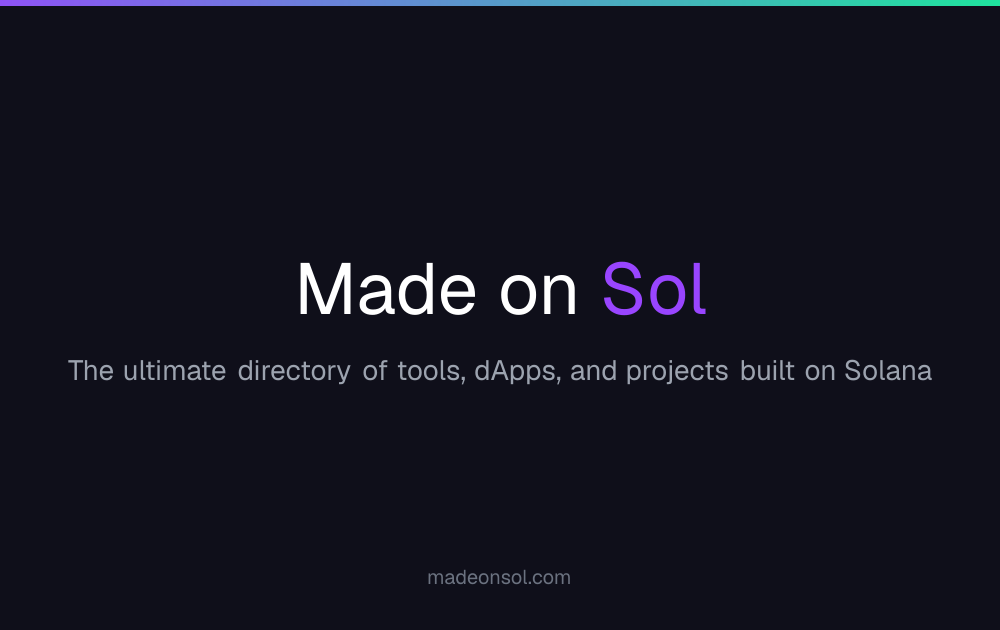 Made on Sol

The ultimate directory of tools, dApps, and projects built on Solana

madeonsol.com